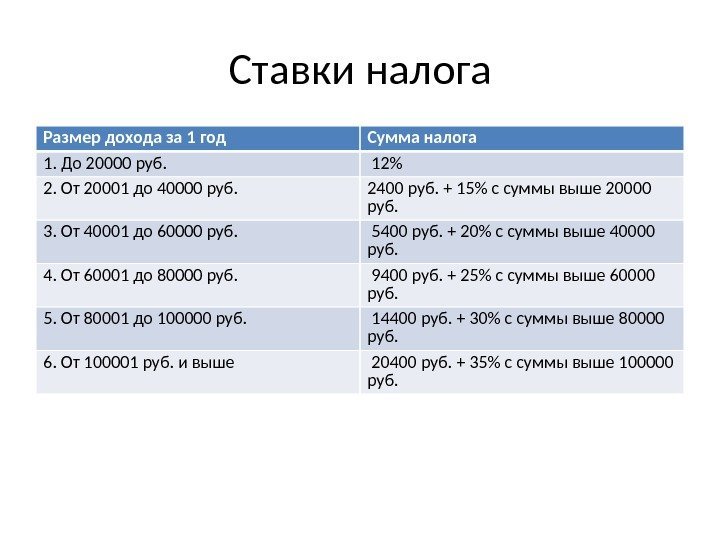 Ставки налога

| Размер дохода за 1 год | Сумма налога |
|---|---|
| 1. До 20000 руб. | 12% |
| 2. От 20001 до 40000 руб. | 2400 руб. + 15% с суммы выше 20000 руб. |
| 3. От 40001 до 60000 руб. | 5400 руб. + 20% с суммы выше 40000 руб. |
| 4. От 60001 до 80000 руб. | 9400 руб. + 25% с суммы выше 60000 руб. |
| 5. От 80001 до 100000 руб. | 14400 руб. + 30% с суммы выше 80000 руб. |
| 6. От 100001 руб. и выше | 20400 руб. + 35% с суммы выше 100000 руб. |